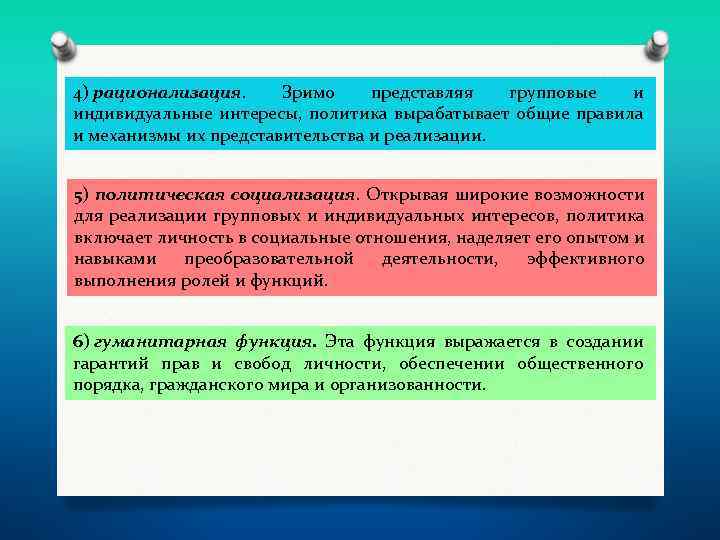 4) рационализация. Зримо представляя групповые и индивидуальные интересы, политика вырабатывает общие правила и механизмы их представительства и реализации.

5) политическая социализация. Открывая широкие возможности для реализации групповых и индивидуальных интересов, политика включает личность в социальные отношения, наделяет его опытом и навыками преобразовательной деятельности, эффективного выполнения ролей и функций.

6) гуманитарная функция. Эта функция выражается в создании гарантий прав и свобод личности, обеспечении общественного порядка, гражданского мира и организованности.